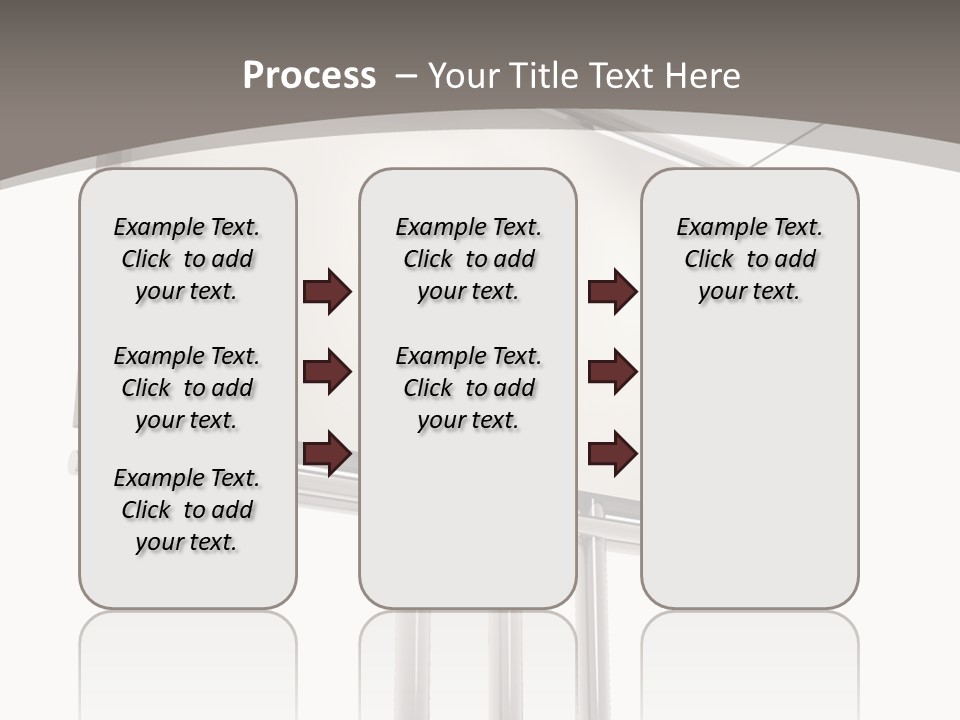 Process – Your Title Text Here

Example Text. Click to add your text.

Example Text. Click to add your text.

Example Text. Click to add your text.

Example Text. Click to add your text.

Example Text. Click to add your text.

Example Text. Click to add your text.